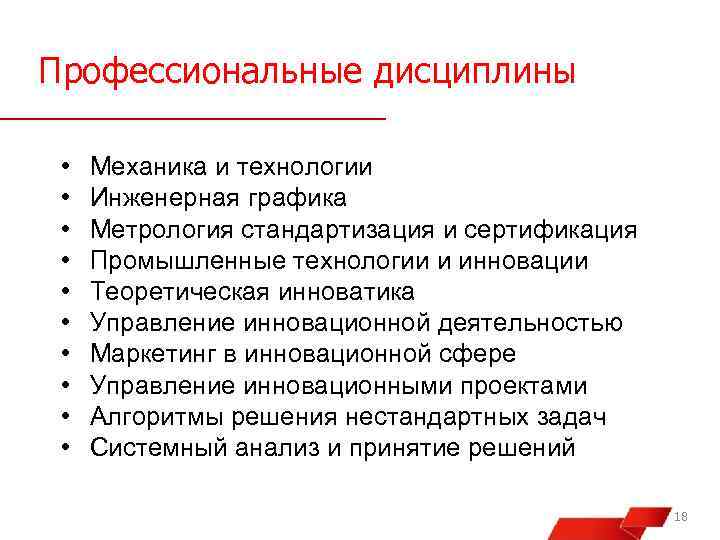 Профессиональные дисциплины

• Механика и технологии
• Инженерная графика
• Метрология стандартизация и сертификация
• Промышленные технологии и инновации
• Теоретическая инноватика
• Управление инновационной деятельностью
• Маркетинг в инновационной сфере
• Управление инновационными проектами
• Алгоритмы решения нестандартных задач
• Системный анализ и принятие решений

18